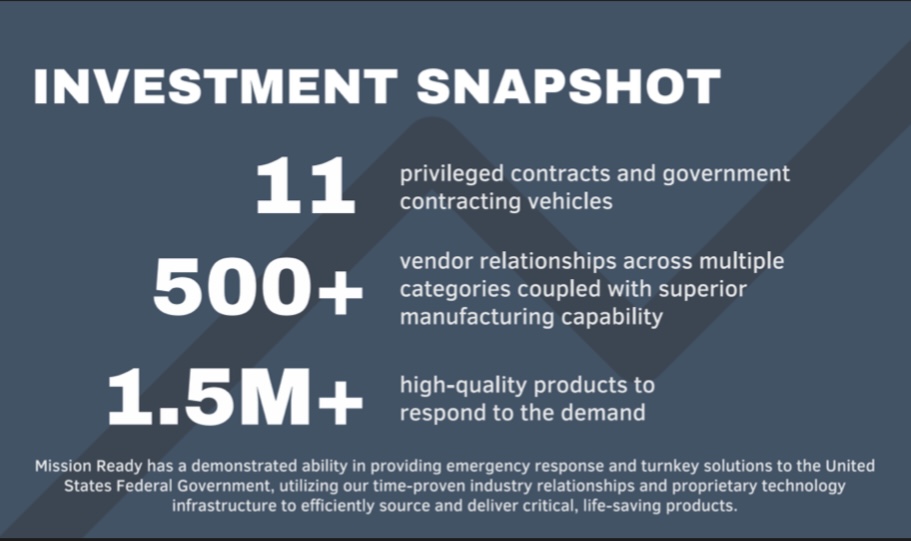 INVESTMENT SNAPSHOT

11 privileged contracts and government contracting vehicles

500+ vendor relationships across multiple categories coupled with superior manufacturing capability

1.5M+ high-quality products to respond to the demand

Mission Ready has a demonstrated ability in providing emergency response and turnkey solutions to the United States Federal Government, utilizing our time-proven industry relationships and proprietary technology infrastructure to efficiently source and deliver critical, life-saving products.